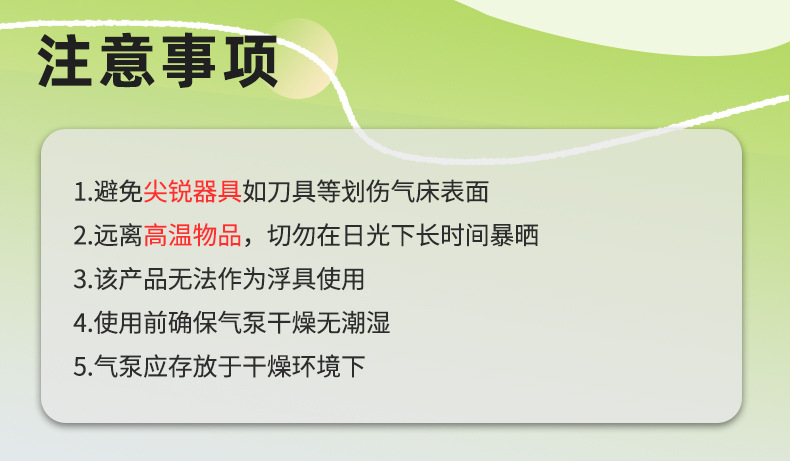 注意事项

1.避免尖锐器具如刀具等划伤气床表面
2.远离高温物品，切勿在日光下长时间暴晒
3.该产品无法作为浮具使用
4.使用前确保气泵干燥无潮湿
5.气泵应存放于干燥环境下